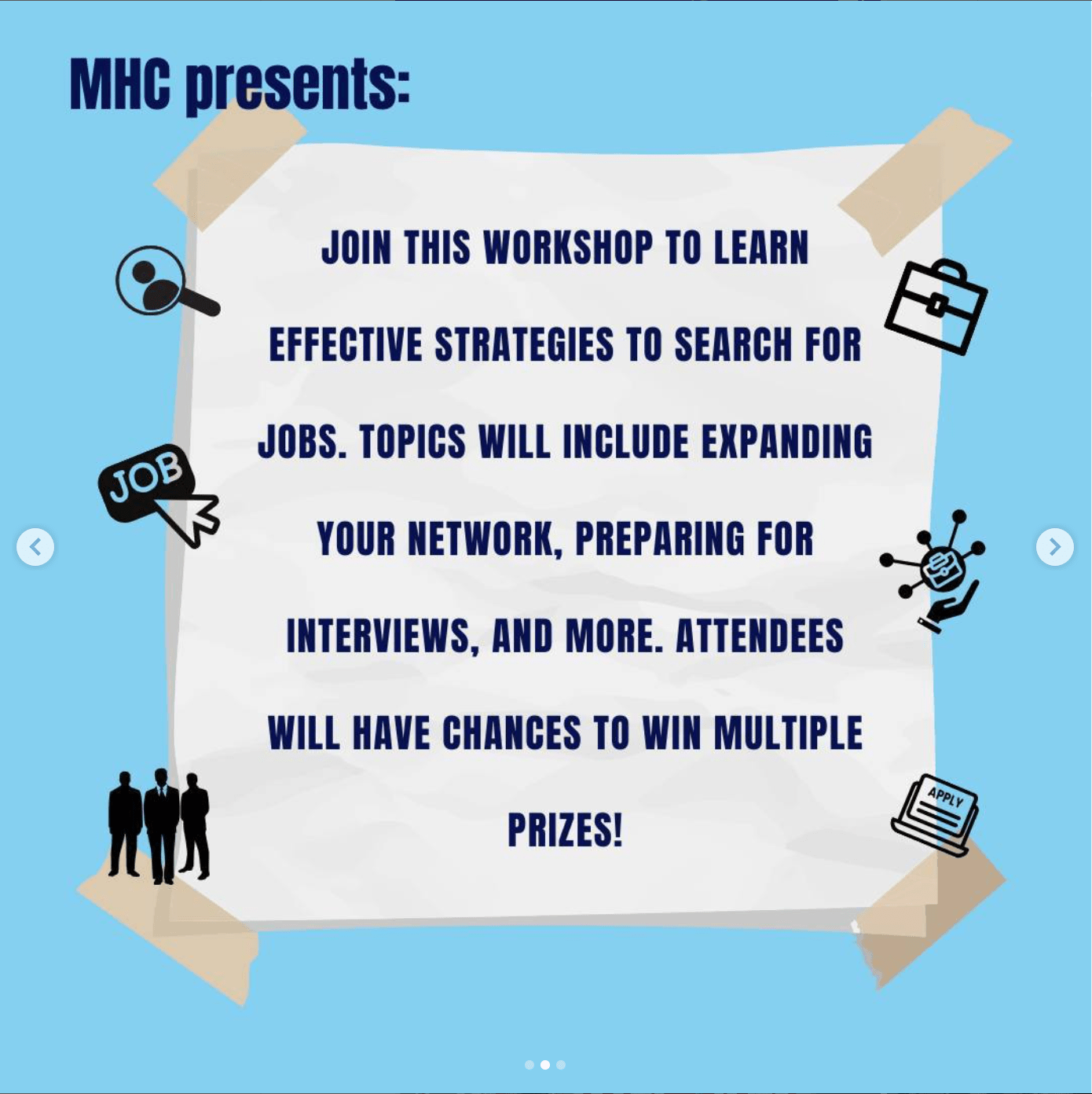 MHC presents:

JOIN THIS WORKSHOP TO LEARN EFFECTIVE STRATEGIES TO SEARCH FOR JOBS. TOPICS WILL INCLUDE EXPANDING YOUR NETWORK, PREPARING FOR INTERVIEWS, AND MORE. ATTENDEES WILL HAVE CHANCES TO WIN MULTIPLE PRIZES!

JOB

APPLY